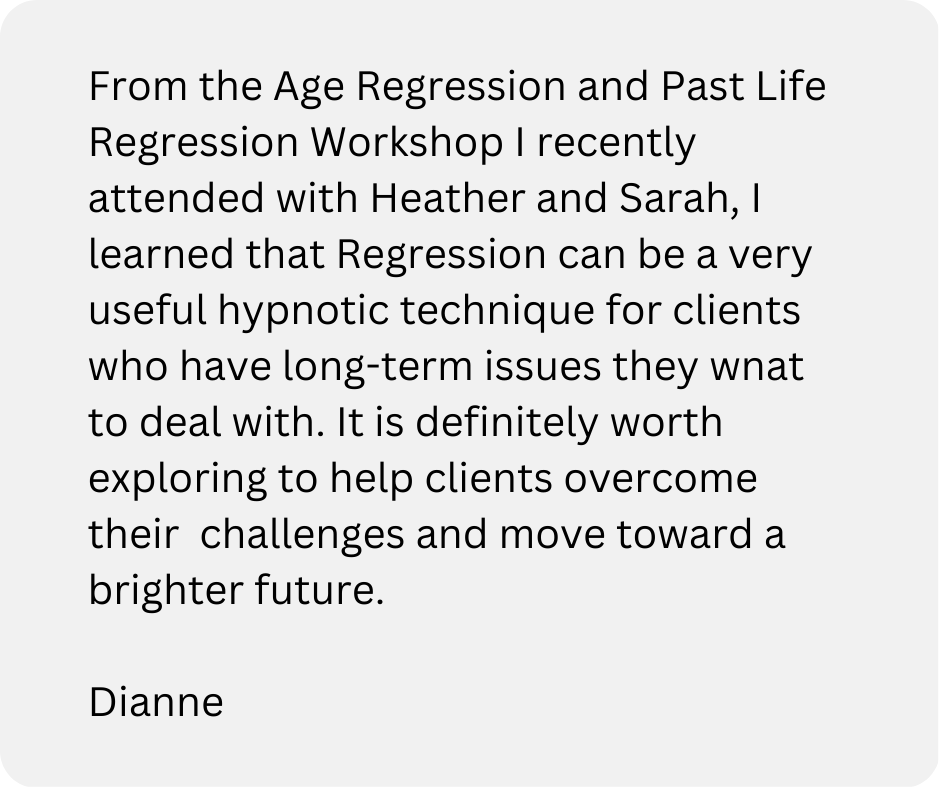 From the Age Regression and Past Life Regression Workshop I recently attended with Heather and Sarah, I learned that Regression can be a very useful hypnotic technique for clients who have long-term issues they wnat to deal with. It is definitely worth exploring to help clients overcome their challenges and move toward a brighter future.

Dianne